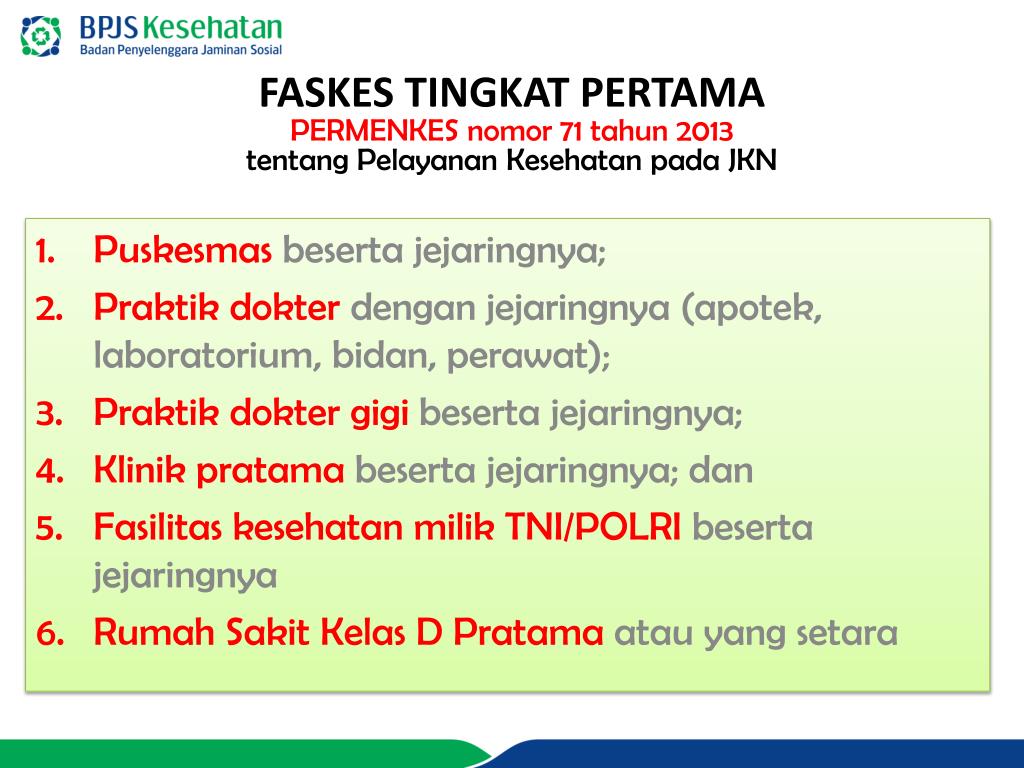 BPJS Kesehatan
Badan Penyelenggara Jaminan Sosial

FASKES TINGKAT PERTAMA
PERMENKES nomor 71 tahun 2013
tentang Pelayanan Kesehatan pada JKN

1. Puskesmas beserta jejaringnya;
2. Praktik dokter dengan jejaringnya (apotek, laboratorium, bidan, perawat);
3. Praktik dokter gigi beserta jejaringnya;
4. Klinik pratama beserta jejaringnya; dan
5. Fasilitas kesehatan milik TNI/POLRI beserta jejaringnya
6. Rumah Sakit Kelas D Pratama atau yang setara